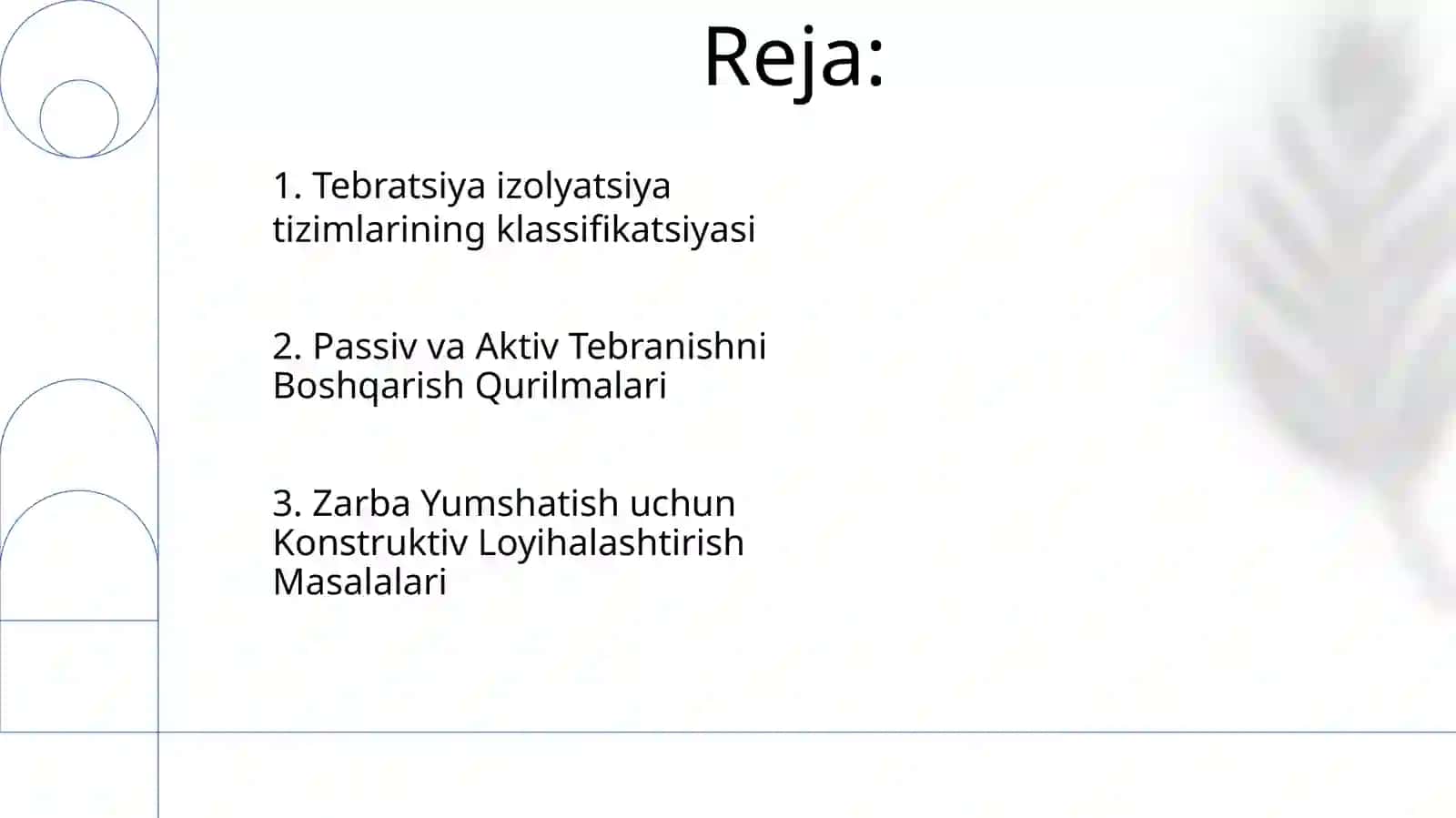 Reja:

1. Tebratsiya izolyatsiya tizimlarining klassifikatsiyasi

2. Passiv va Aktiv Tebranishni Boshqarish Qurilmalari

3. Zarba Yumshatish uchun Konstruktiv Loyihalashtirish Masalalari